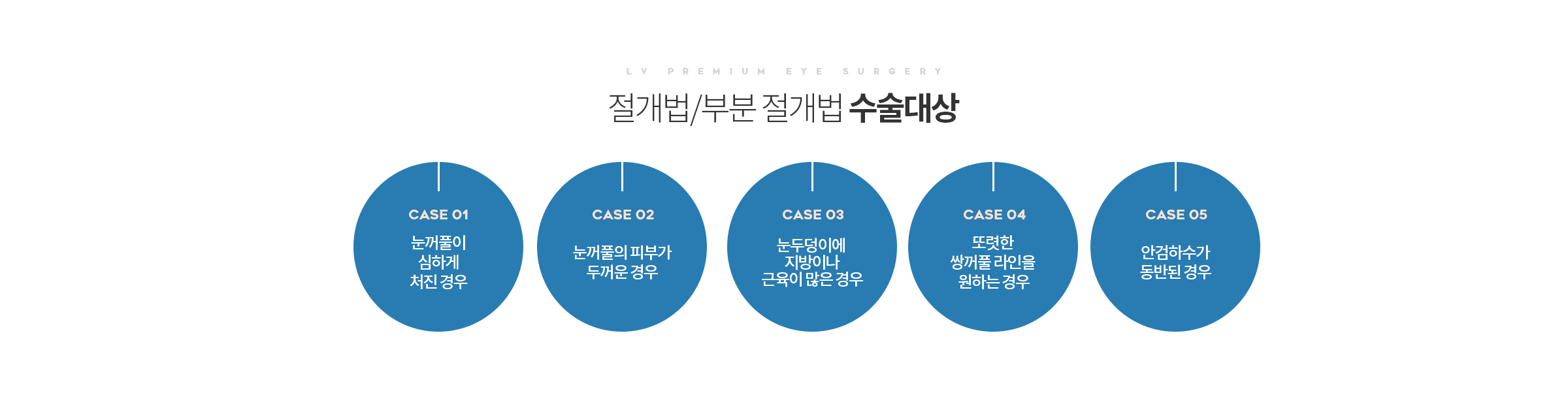 LV PREMIUM EYE SURGERY

절개법/부분 절개법 수술대상

CASE 01
눈꺼풀이 심하게 처진 경우

CASE 02
눈꺼풀의 피부가 두꺼운 경우

CASE 03
눈두덩이에 지방이나 근육이 많은 경우

CASE 04
또렷한 쌍꺼풀 라인을 원하는 경우

CASE 05
안검하수가 동반된 경우